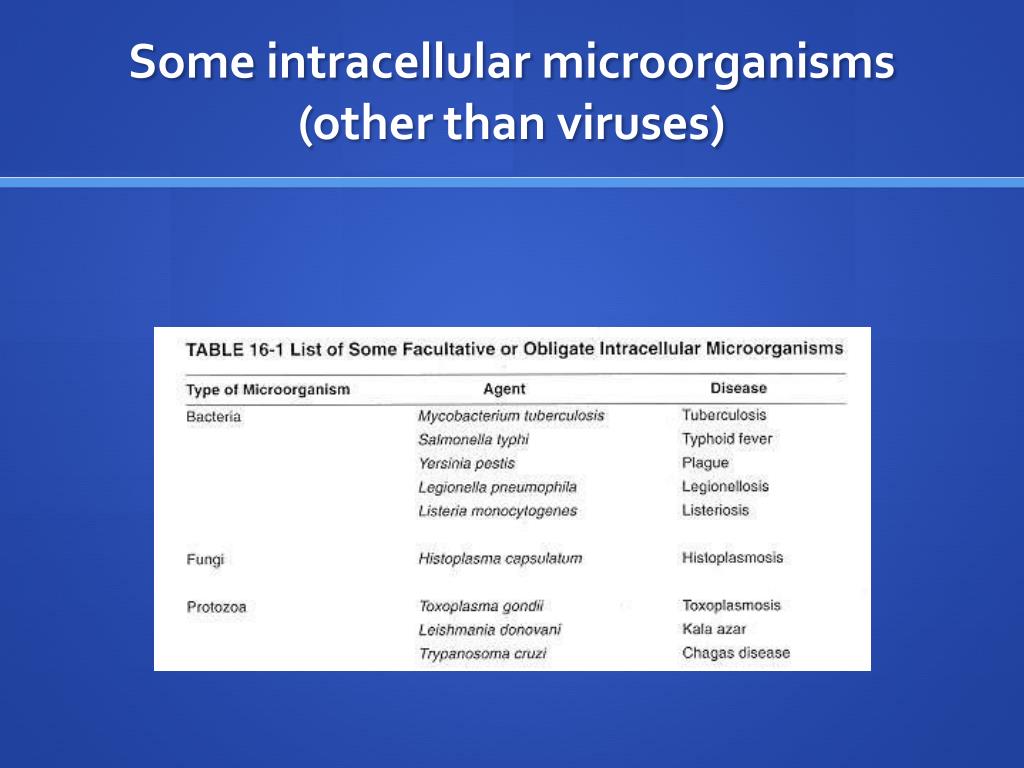 Some intracellular microorganisms (other than viruses)

TABLE 16-1 List of Some Facultative or Obligate Intracellular Microorganisms

| Type of Microorganism | Agent | Disease |
|---|---|---|
| Bacteria | Mycobacterium tuberculosis | Tuberculosis |
| | Salmonella typhi | Typhoid fever |
| | Yersinia pestis | Plague |
| | Legionella pneumophila | Legionellosis |
| | Listeria monocytogenes | Listeriosis |
| Fungi | Histoplasma capsulatum | Histoplasmosis |
| Protozoa | Toxoplasma gondii | Toxoplasmosis |
| | Leishmania donovani | Kala azar |
| | Trypanosoma cruzi | Chagas disease |